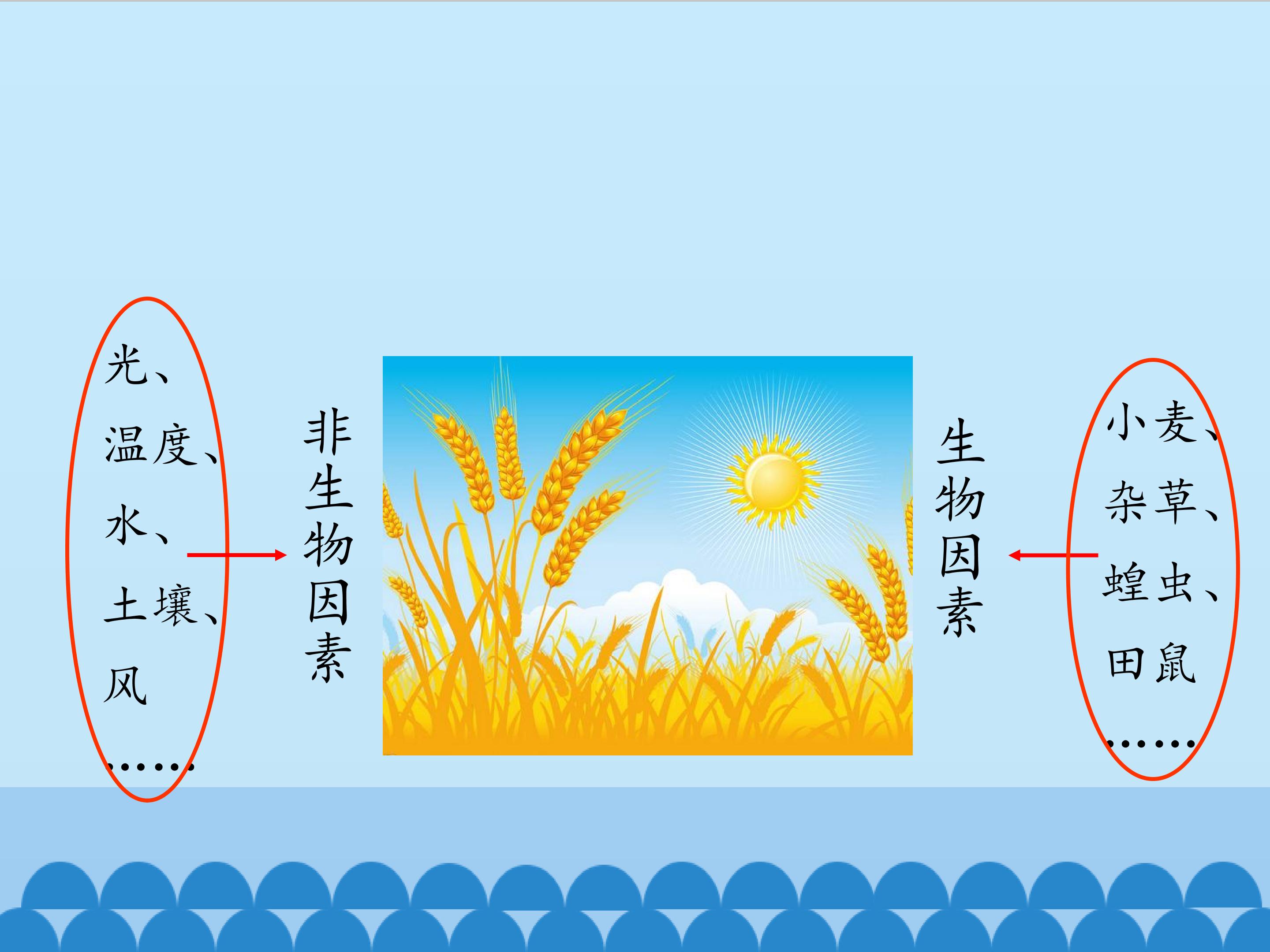 光、
温度、
水、
土壤、
风
……

非生物因素

生物因素

小麦、
杂草、
蝗虫、
田鼠
……